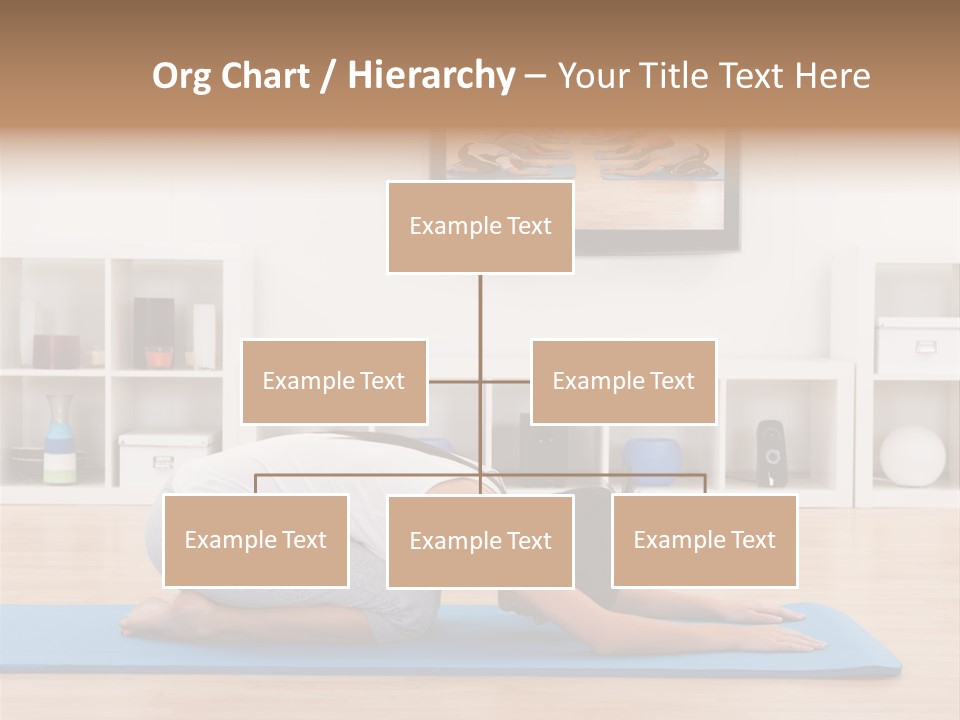 Org Chart / Hierarchy – Your Title Text Here

Example Text

Example Text

Example Text

Example Text

Example Text

Example Text